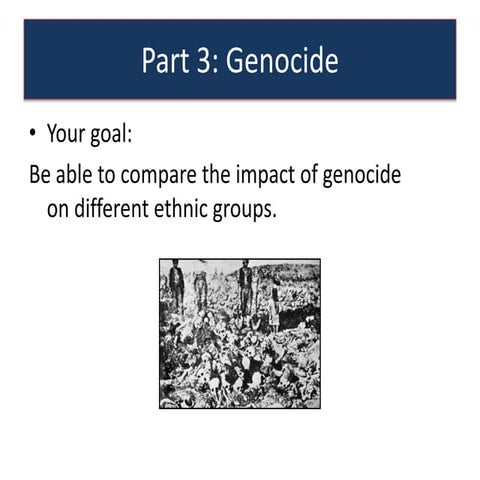 Part 3: Genocide

• Your goal:

Be able to compare the impact of genocide on different ethnic groups.